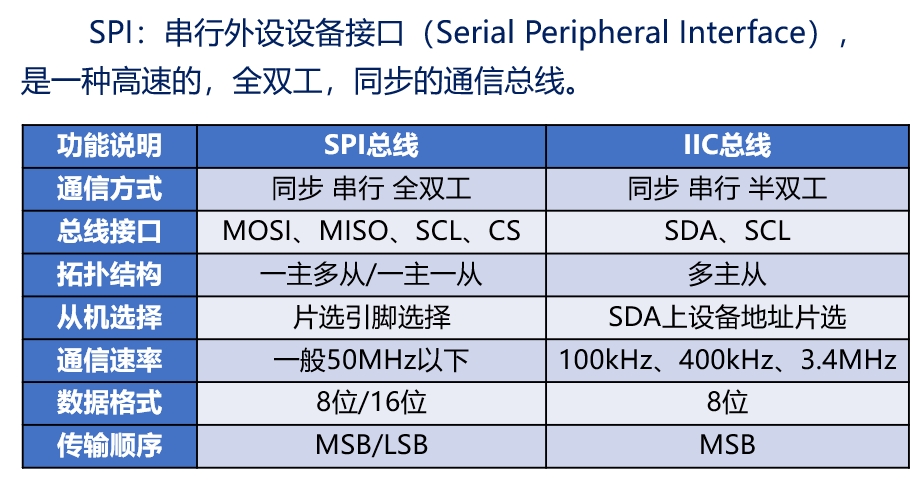 SPI：串行外设设备接口（Serial Peripheral Interface），是一种高速的，全双工，同步的通信总线。

| 功能说明 | SPI总线 | IIC总线 |
|---|---|---|
| 通信方式 | 同步 串行 全双工 | 同步 串行 半双工 |
| 总线接口 | MOSI、MISO、SCL、CS | SDA、SCL |
| 拓扑结构 | 一主多从/一主一从 | 多主从 |
| 从机选择 | 片选引脚选择 | SDA上设备地址片选 |
| 通信速率 | 一般50MHz以下 | 100kHz、400kHz、3.4MHz |
| 数据格式 | 8位/16位 | 8位 |
| 传输顺序 | MSB/LSB | MSB |